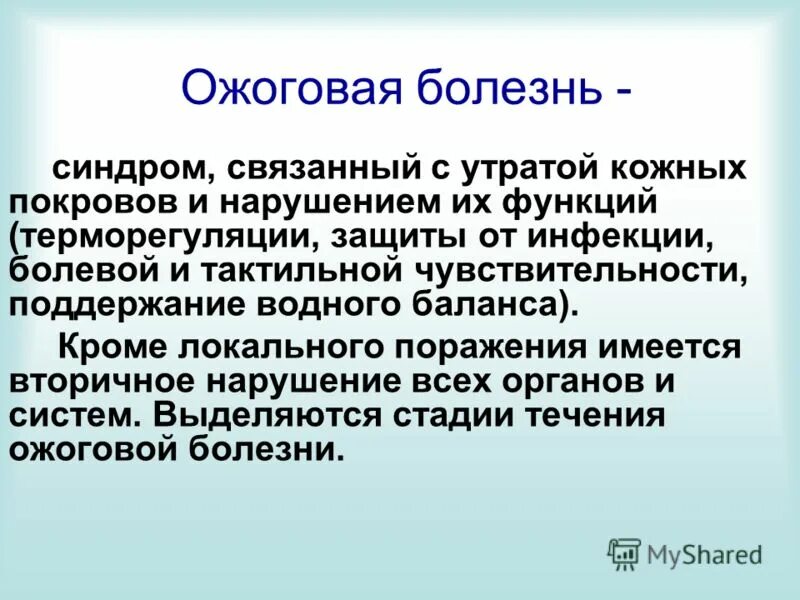 Ожоговая болезнь -

синдром, связанный с утратой кожных покровов и нарушением их функций (терморегуляции, защиты от инфекции, болевой и тактильной чувствительности, поддержание водного баланса).

Кроме локального поражения имеется вторичное нарушение всех органов и систем. Выделяются стадии течения ожоговой болезни.

MyShared